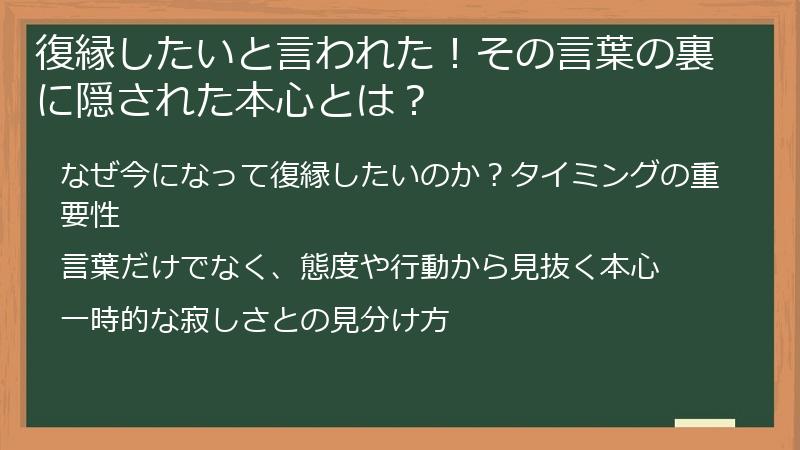 復縁したいと言われた！その言葉の裏に隠された本心とは？

なぜ今になって復縁したいのか？タイミングの重要性

言葉だけでなく、態度や行動から見抜く本心

一時的な寂しさとの見分け方